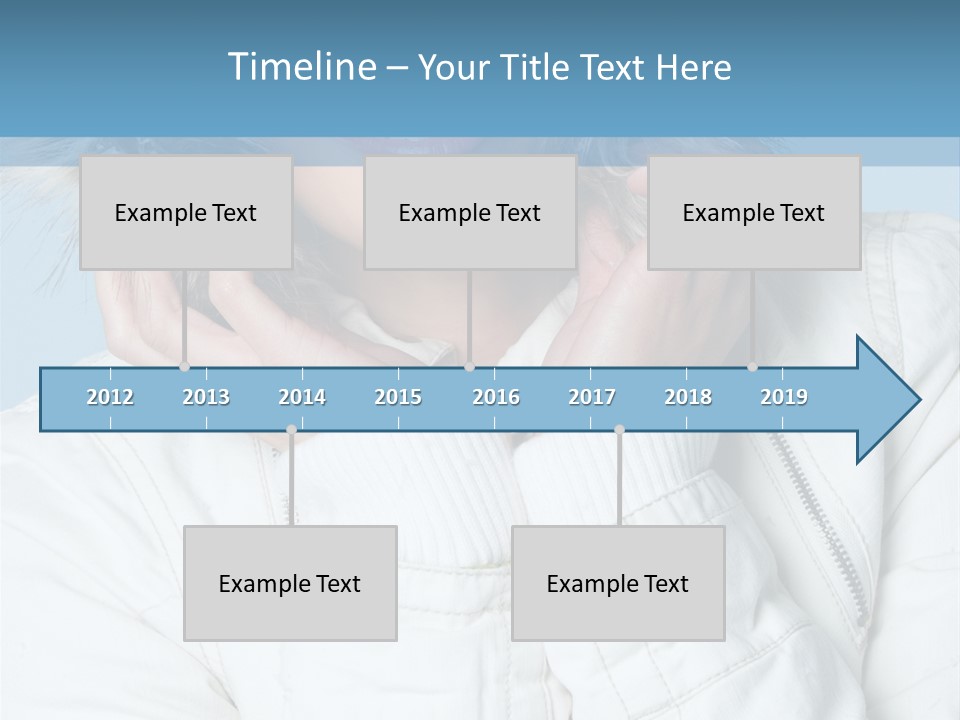 Timeline – Your Title Text Here

Example Text

Example Text

Example Text

2012 2013 2014 2015 2016 2017 2018 2019

Example Text

Example Text